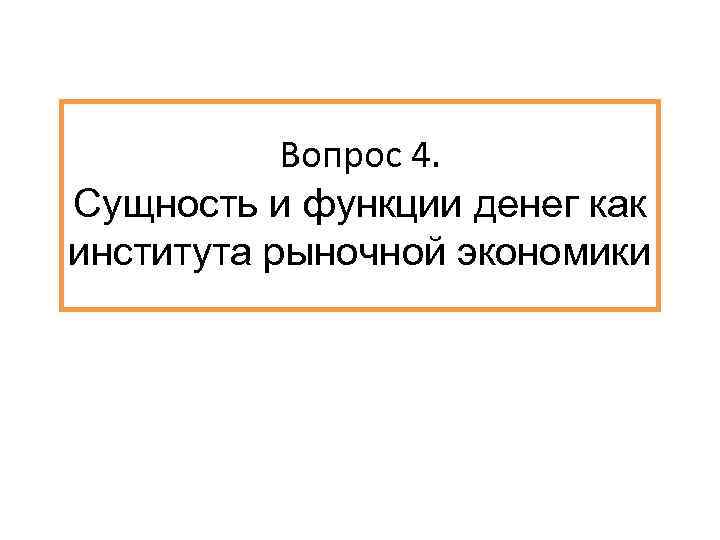 Вопрос 4.
Сущность и функции денег как института рыночной экономики